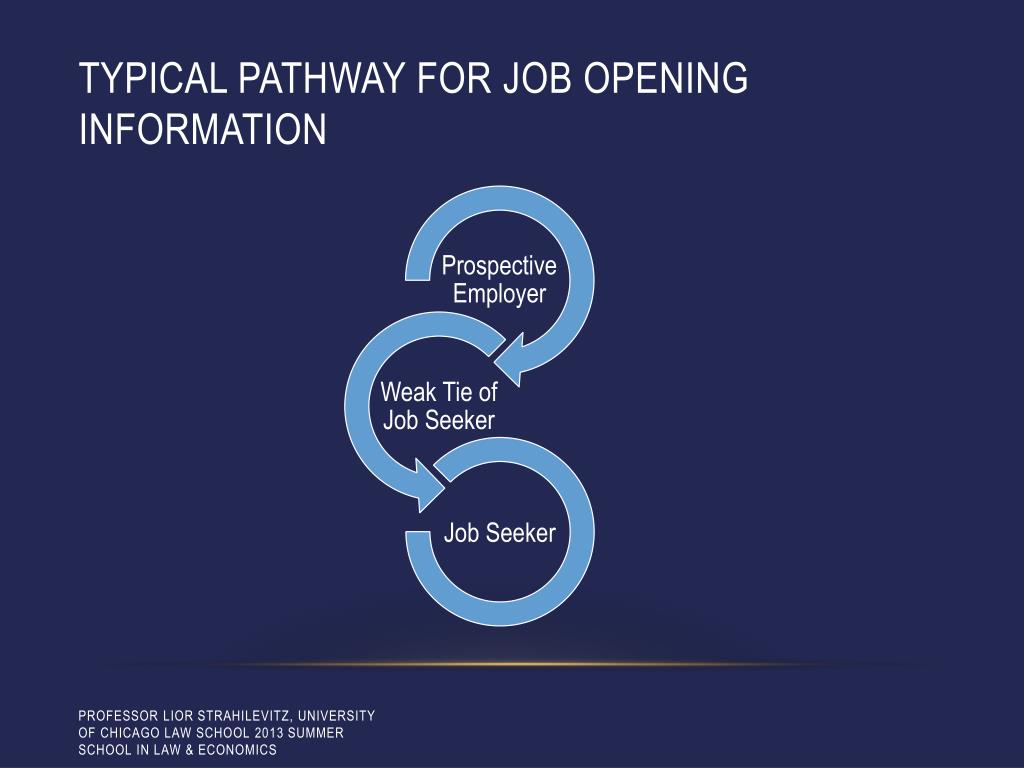 TYPICAL PATHWAY FOR JOB OPENING INFORMATION

Prospective Employer

Weak Tie of Job Seeker

Job Seeker

PROFESSOR LIOR STRAHILEVITZ, UNIVERSITY OF CHICAGO LAW SCHOOL 2013 SUMMER SCHOOL IN LAW & ECONOMICS